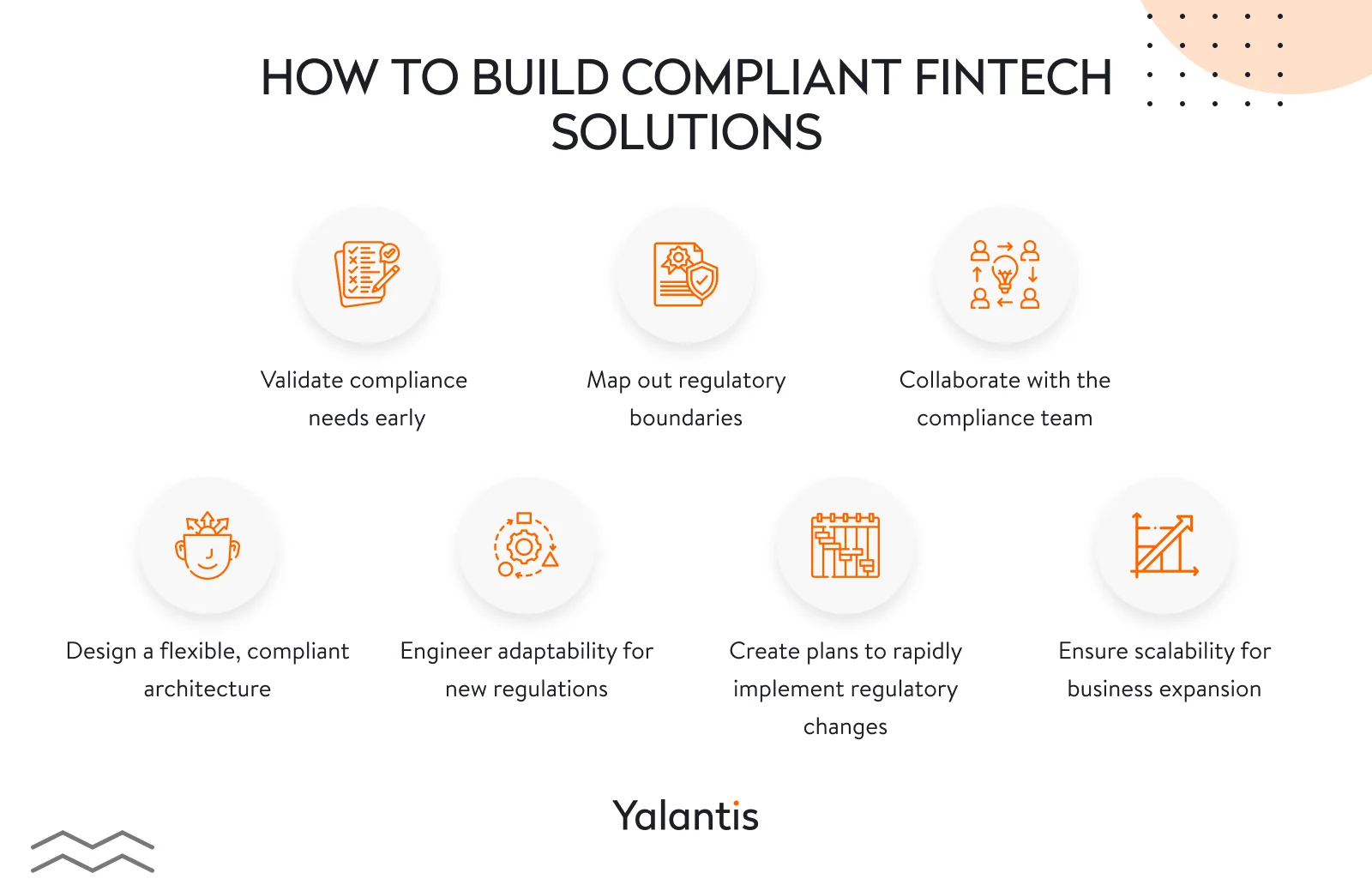 HOW TO BUILD COMPLIANT FINTECH SOLUTIONS

Validate compliance needs early

Map out regulatory boundaries

Collaborate with the compliance team

Design a flexible, compliant architecture

Engineer adaptability for new regulations

Create plans to rapidly implement regulatory changes

Ensure scalability for business expansion

Yalantis